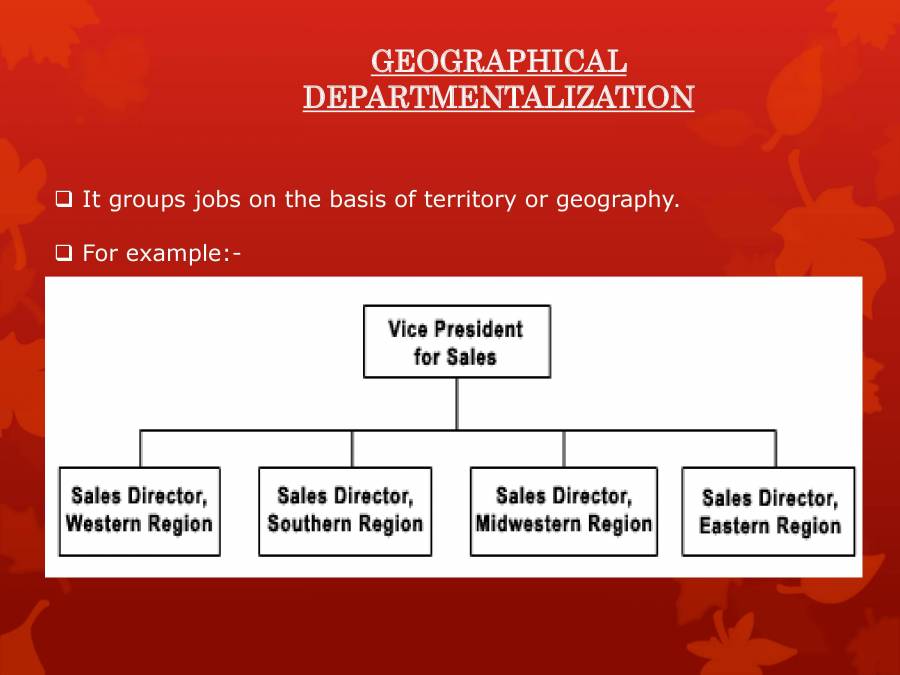 GEOGRAPHICAL DEPARTMENTALIZATION

❑ It groups jobs on the basis of territory or geography.

❑ For example:-

Vice President for Sales

Sales Director, Western Region

Sales Director, Southern Region

Sales Director, Midwestern Region

Sales Director, Eastern Region